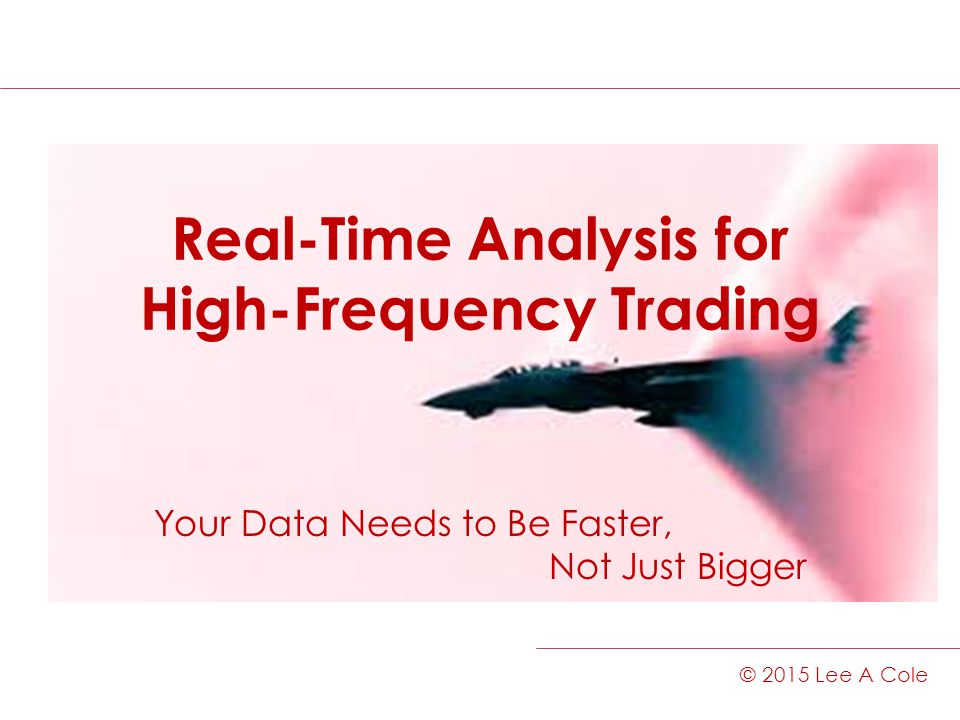 Real-Time Analysis for High-Frequency Trading

Your Data Needs to Be Faster, Not Just Bigger

© 2015 Lee A Cole